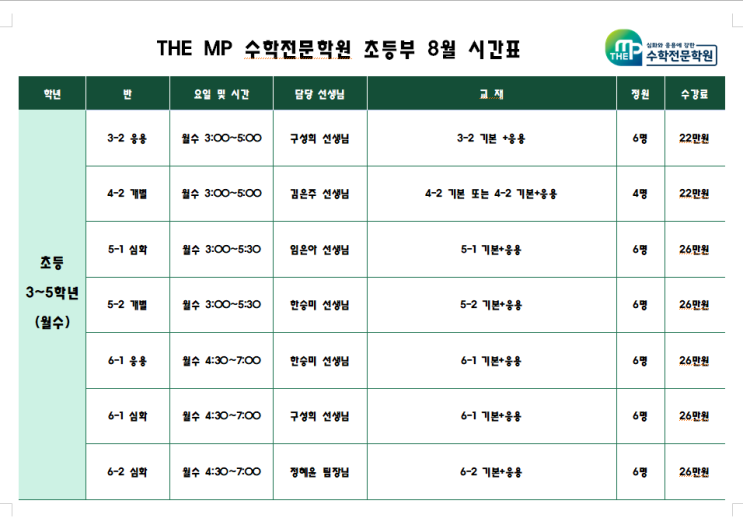 THE MP 수학전문학원 초등부 8월 시간표

THE MP 심화와 응용에 강한 수학전문학원

| 학년 | 반 | 요일 및 시간 | 담당 선생님 | 교 재 | 정원 | 수강료 |
|---|---|---|---|---|---|---|
| 초등 3~5학년 (월수) | 3-2 응용 | 월수 3:00~5:00 | 구성희 선생님 | 3-2 기본 +응용 | 6명 | 22만원 |
| | 4-2 개별 | 월수 3:00~5:00 | 김은주 선생님 | 4-2 기본 또는 4-2 기본+응용 | 4명 | 22만원 |
| | 5-1 심화 | 월수 3:00~5:30 | 임은아 선생님 | 5-1 기본+응용 | 6명 | 26만원 |
| | 5-2 개별 | 월수 3:00~5:30 | 한승미 선생님 | 5-2 기본+응용 | 6명 | 26만원 |
| | 6-1 응용 | 월수 4:30~7:00 | 한승미 선생님 | 6-1 기본+응용 | 6명 | 26만원 |
| | 6-1 심화 | 월수 4:30~7:00 | 구성희 선생님 | 6-1 기본+응용 | 6명 | 26만원 |
| | 6-2 심화 | 월수 4:30~7:00 | 정혜윤 팀장님 | 6-2 기본+응용 | 6명 | 26만원 |